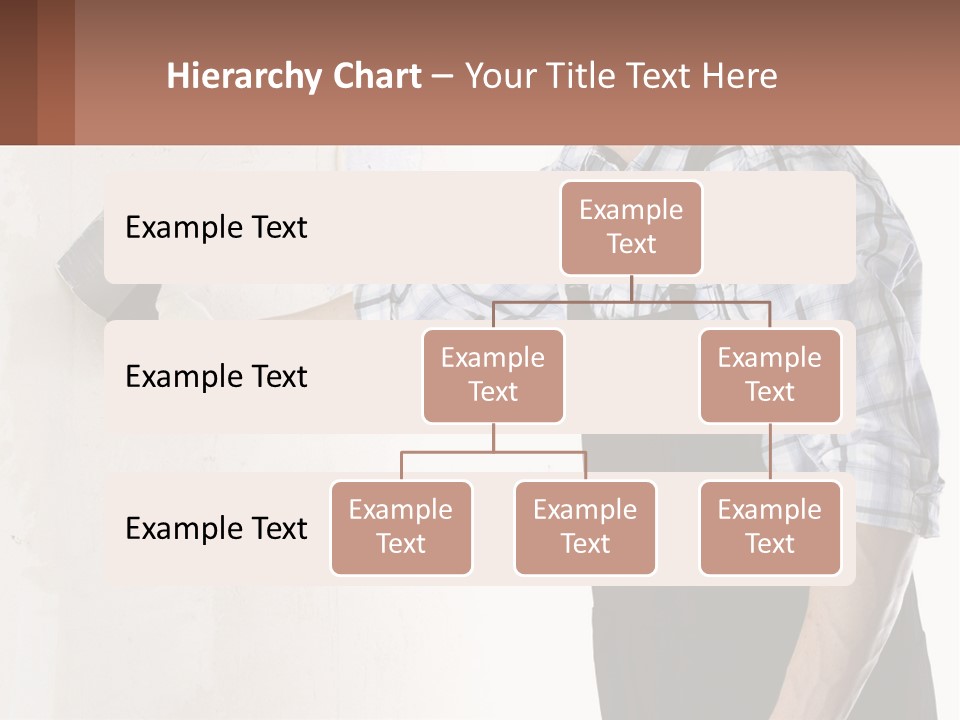 Hierarchy Chart – Your Title Text Here

Example Text

Example Text

Example Text

Example Text

Example Text

Example Text

Example Text

Example Text

Example Text